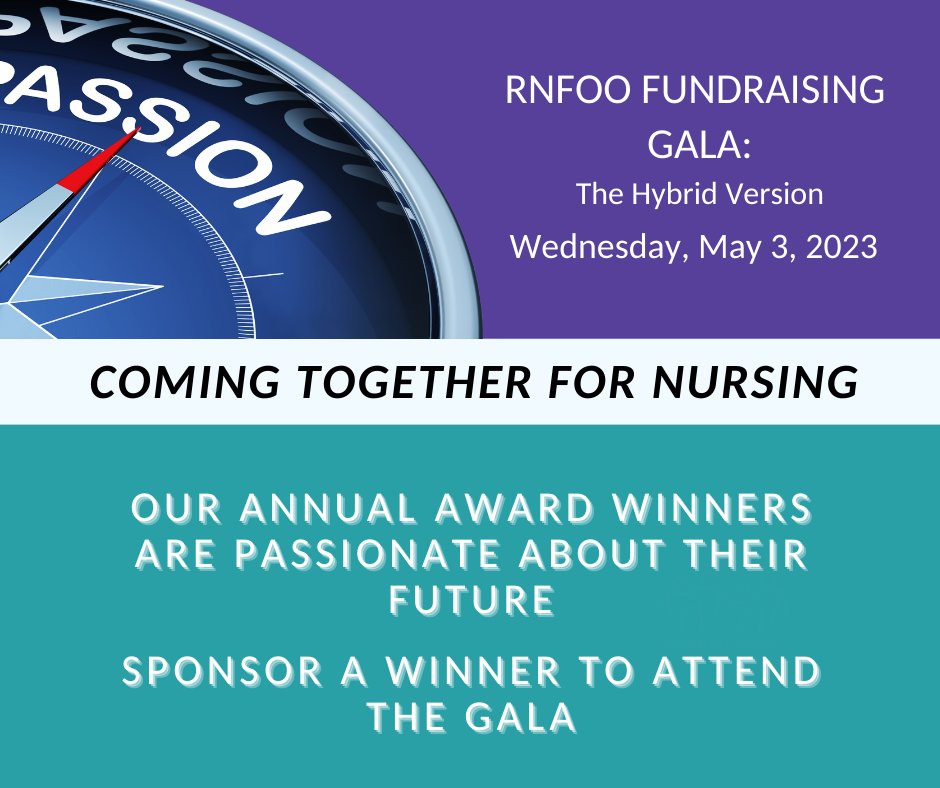 PASSION

RNFOO FUNDRAISING GALA:
The Hybrid Version
Wednesday, May 3, 2023

COMING TOGETHER FOR NURSING

OUR ANNUAL AWARD WINNERS ARE PASSIONATE ABOUT THEIR FUTURE

SPONSOR A WINNER TO ATTEND THE GALA